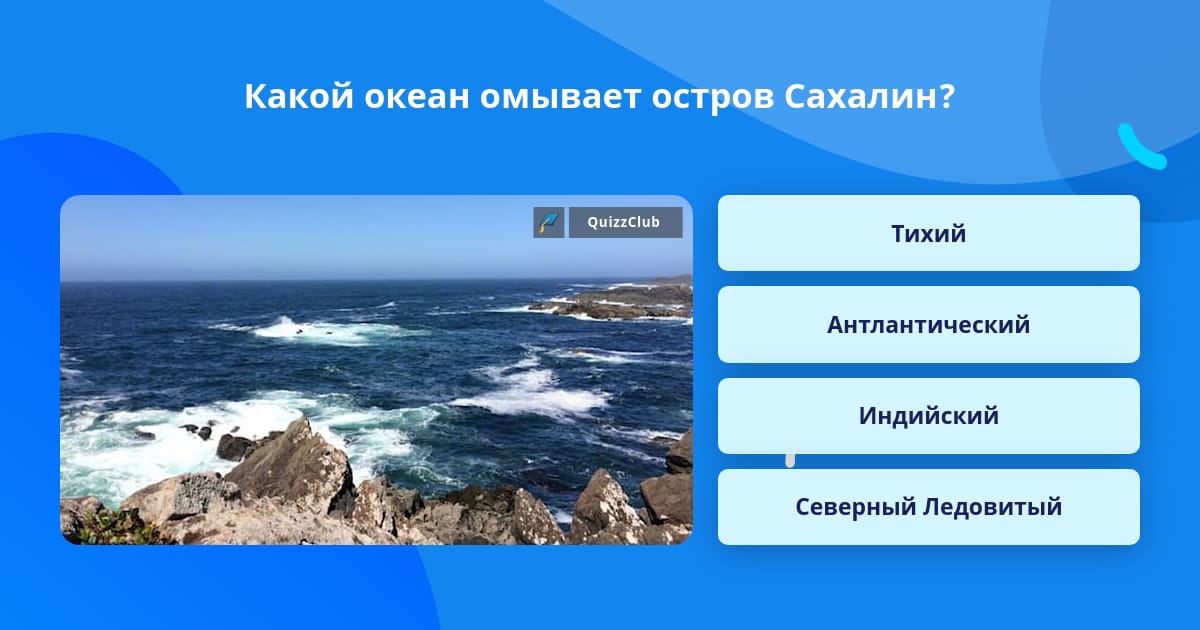 Какой океан омывает остров Сахалин?

QuizzClub

Тихий

Антлантический

Индийский

Северный Ледовитый